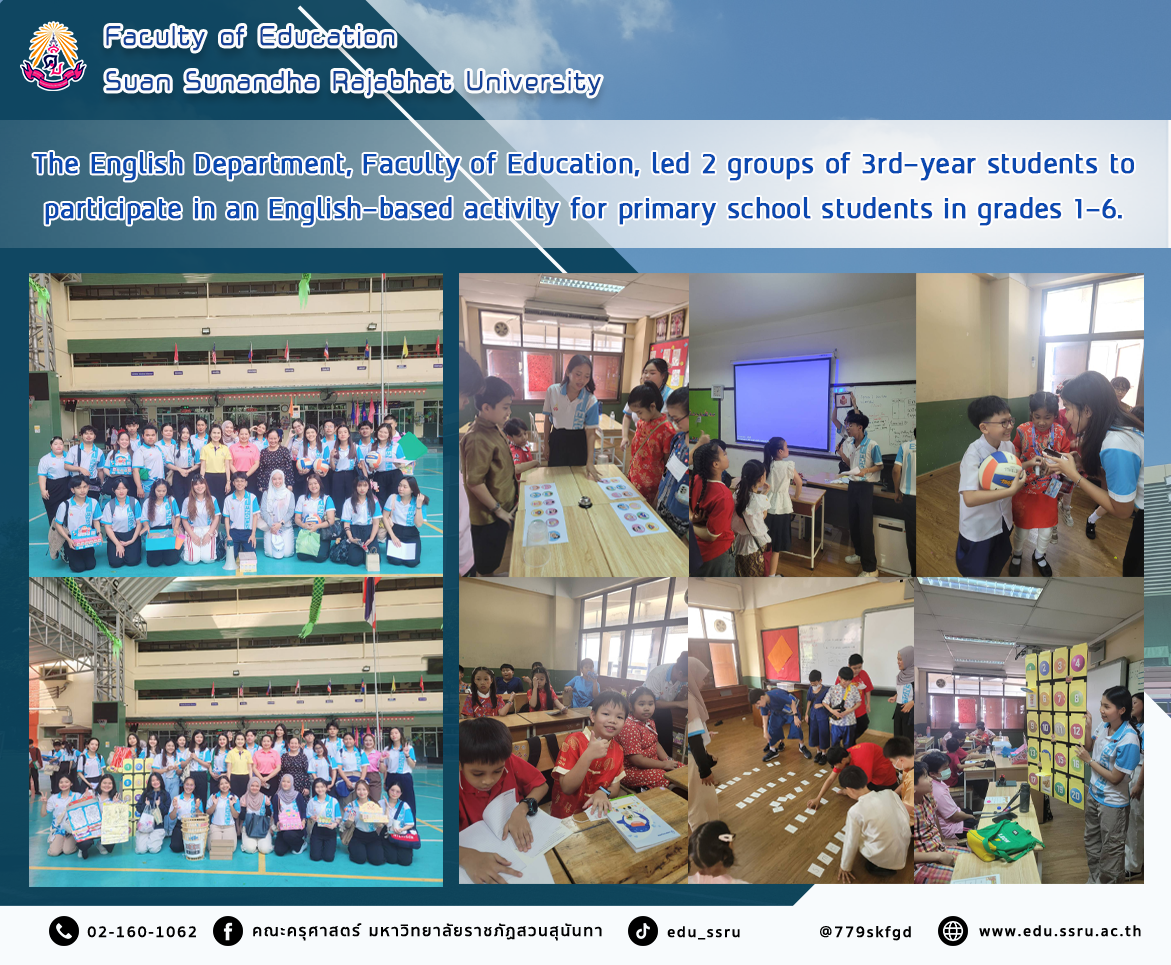 Faculty of Education
Suan Sunandha Rajabhat University

The English Department, Faculty of Education, led 2 groups of 3rd-year students to participate in an English-based activity for primary school students in grades 1-6.

02-160-1062 คณะครุศาสตร์ มหาวิทยาลัยราชภัฏสวนสุนันทา edu_ssru @779skfgd www.edu.ssru.ac.th